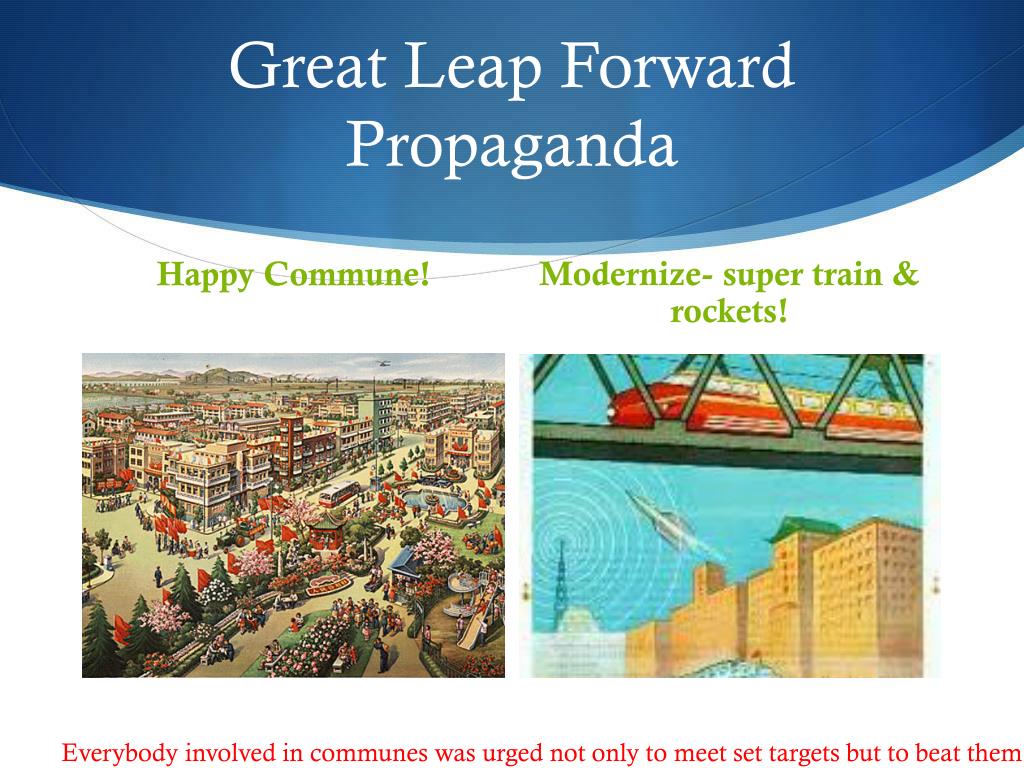 Great Leap Forward Propaganda

Happy Commune!

Modernize- super train & rockets!

Everybody involved in communes was urged not only to meet set targets but to beat them